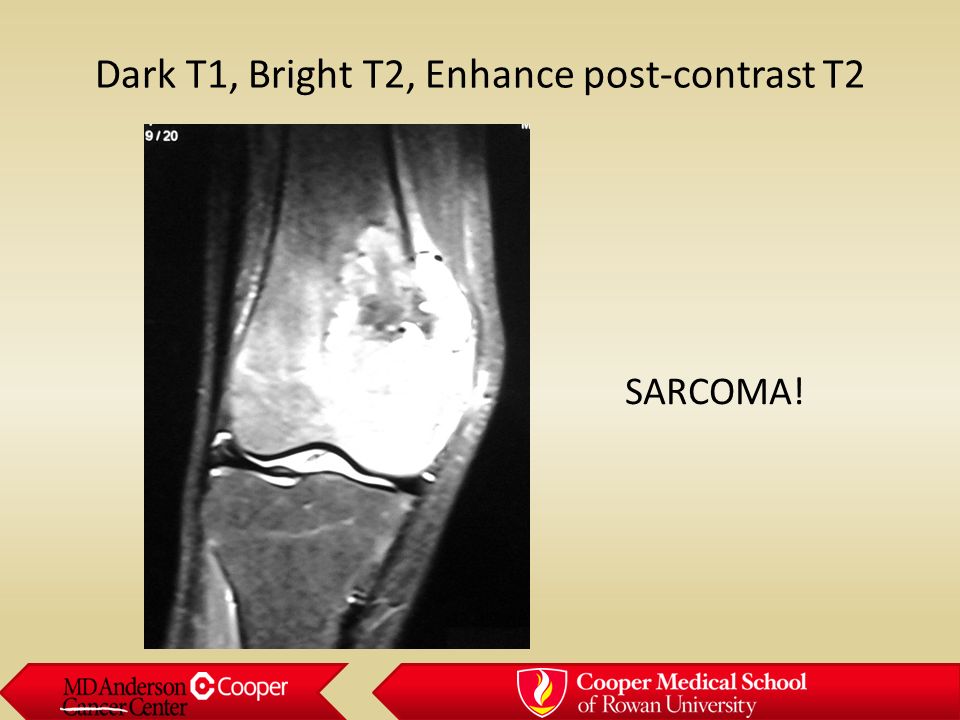 Dark T1, Bright T2, Enhance post-contrast T2

9 / 20

SARCOMA!

MD Anderson Cancer Center Cooper

Cooper Medical School of Rowan University